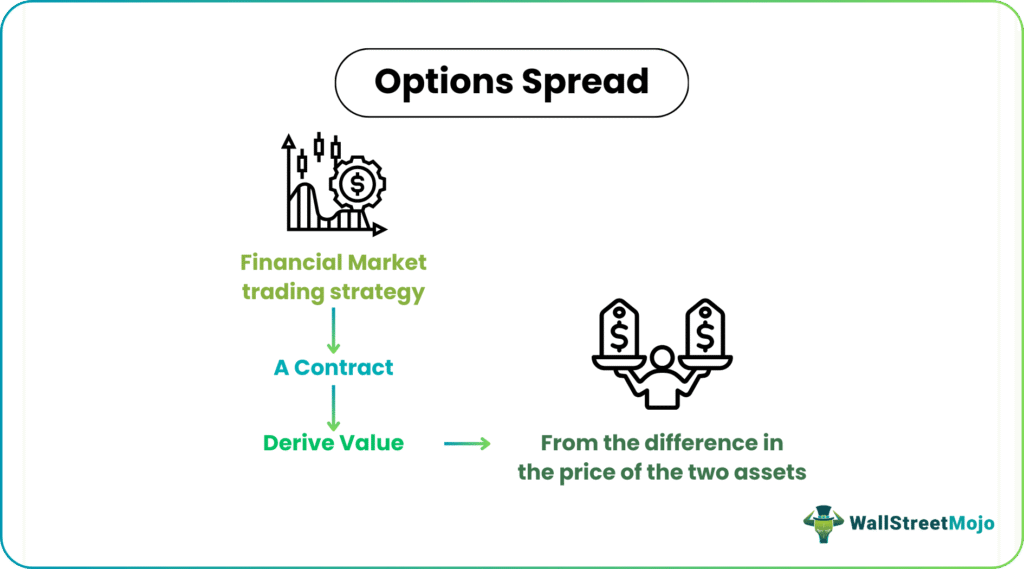 Options Spread

Financial Market trading strategy

A Contract

Derive Value

From the difference in the price of the two assets

WallStreetMojo